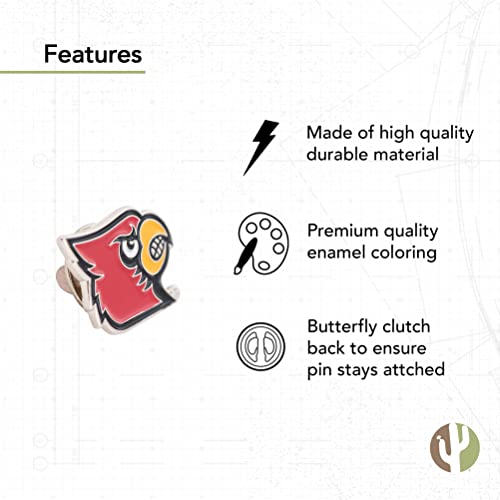 Features

Made of high quality durable material

Premium quality enamel coloring

Butterfly clutch back to ensure pin stays attched